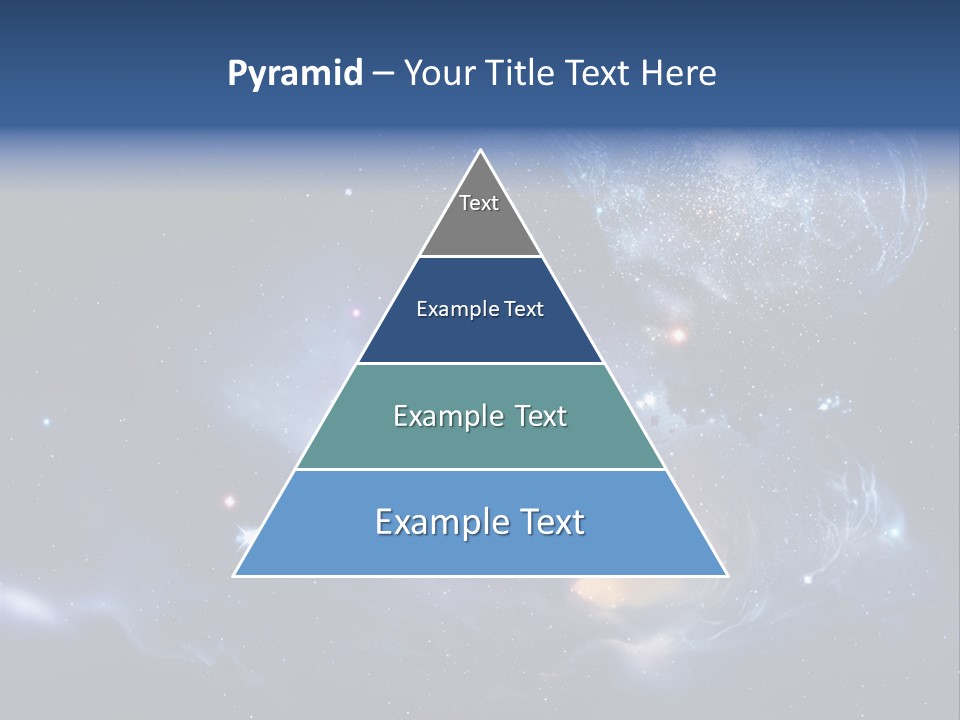 Pyramid – Your Title Text Here

Text

Example Text

Example Text

Example Text